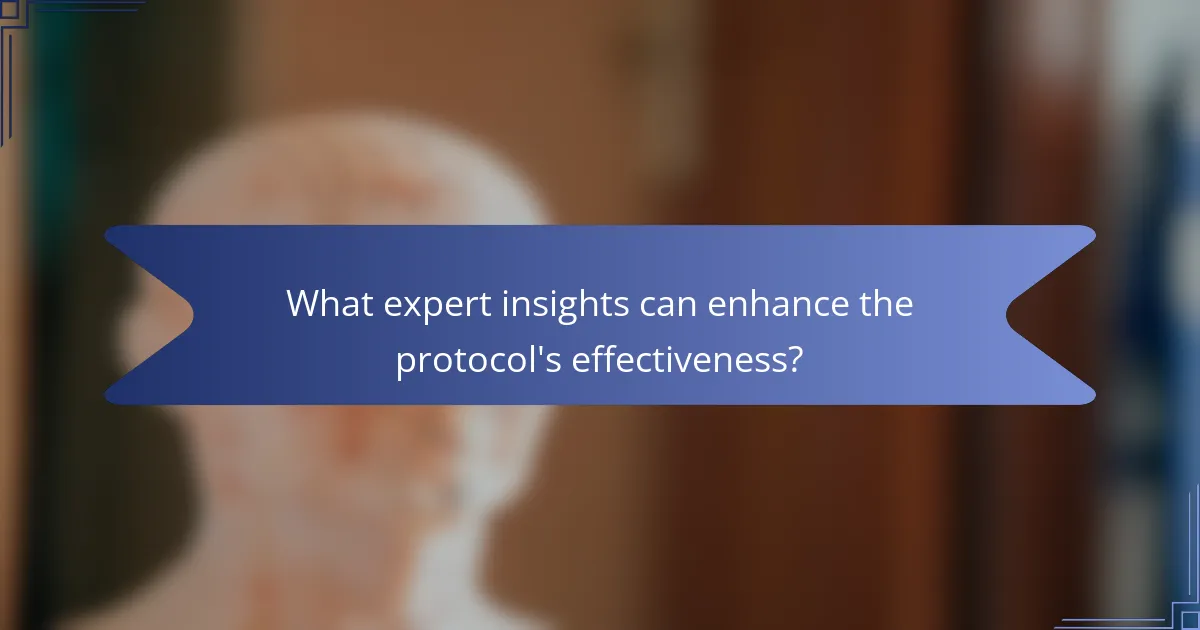 What expert insights can enhance the protocol's effectiveness?